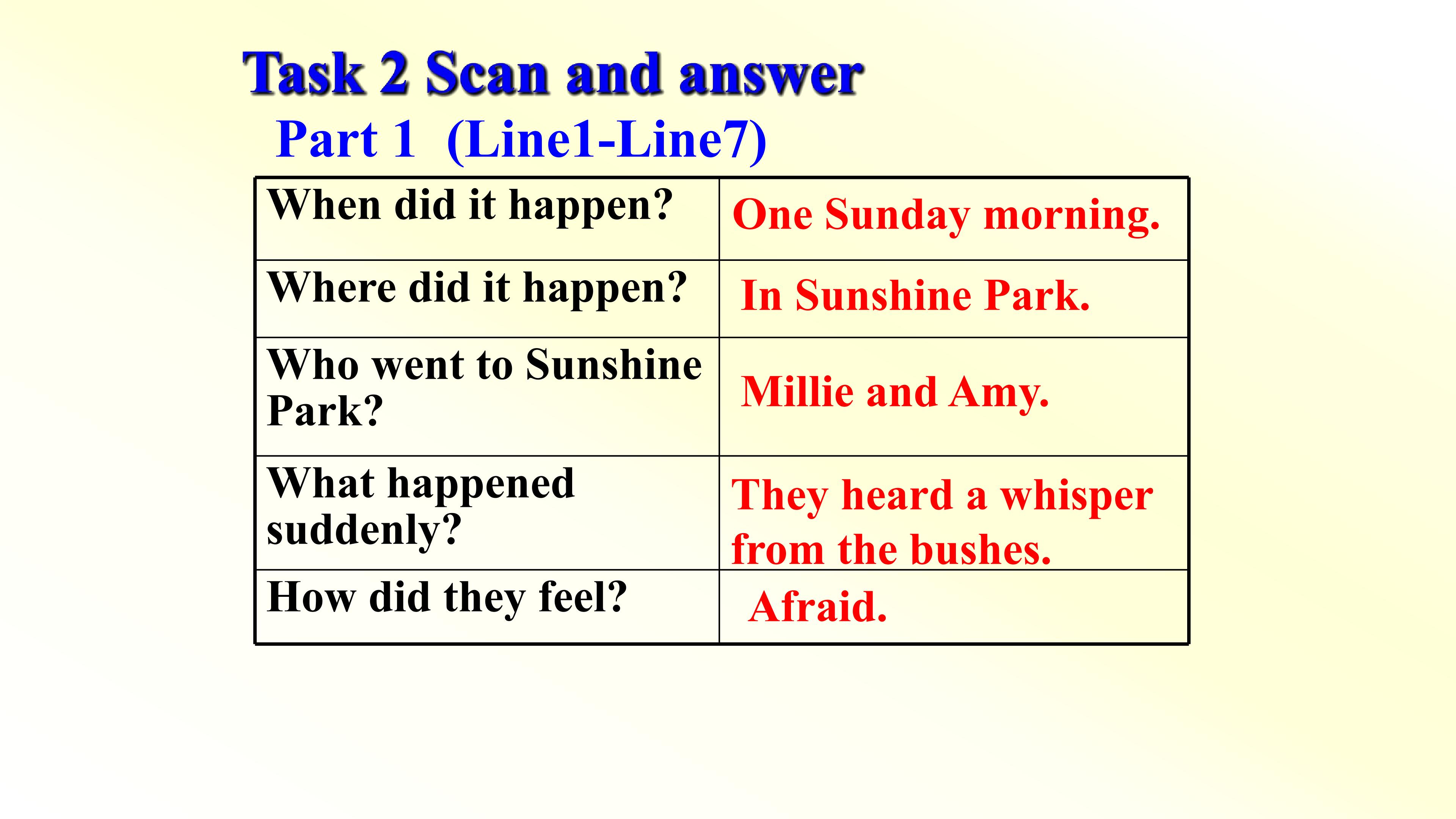 Task 2 Scan and answer

Part 1 (Line1-Line7)

| When did it happen? | One Sunday morning. |
|---|---|
| Where did it happen? | In Sunshine Park. |
| Who went to Sunshine Park? | Millie and Amy. |
| What happened suddenly? | They heard a whisper from the bushes. |
| How did they feel? | Afraid. |